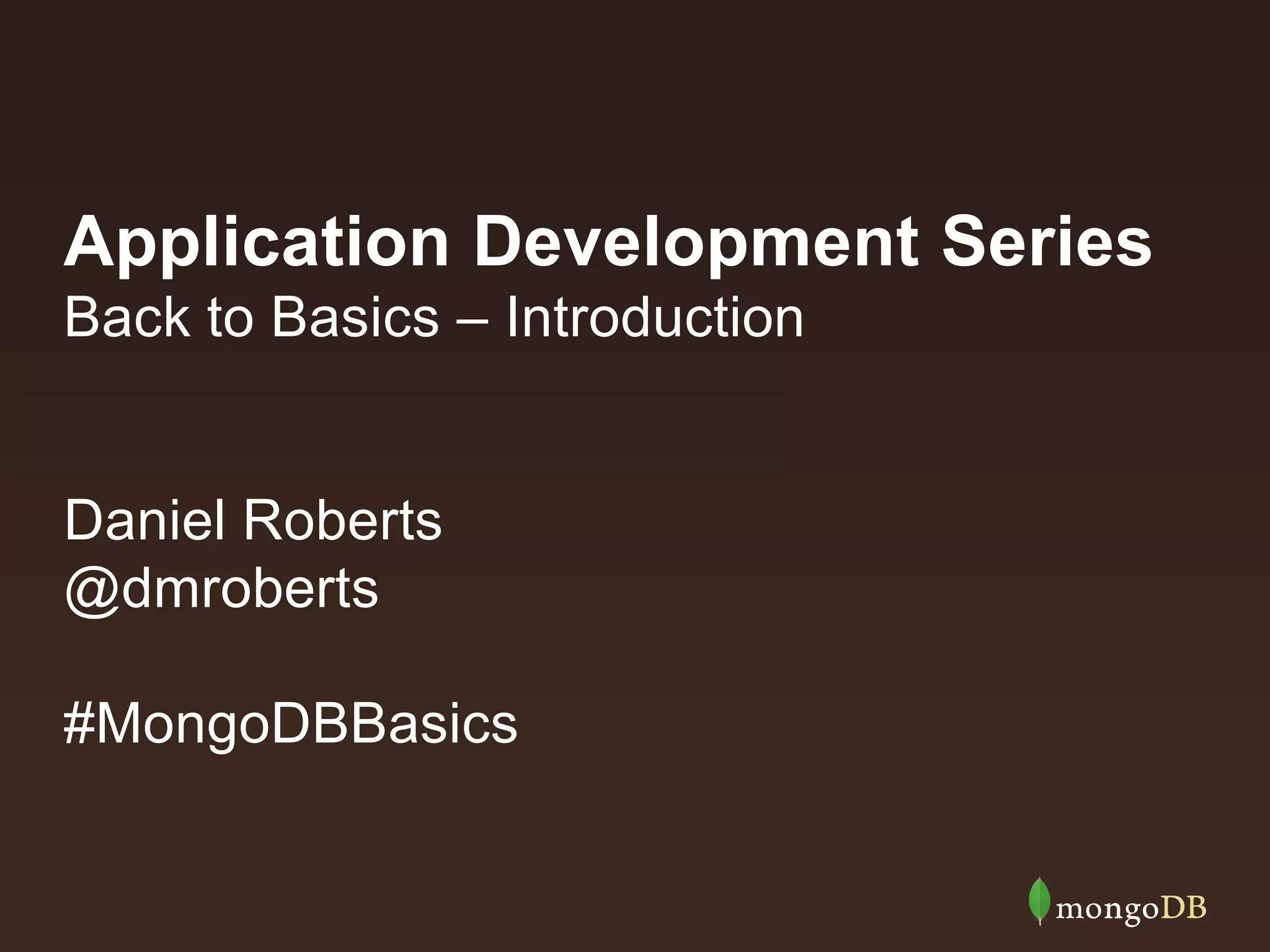 Application Development Series
Back to Basics – Introduction

Daniel Roberts
@dmroberts

#MongoDBBasics

mongoDB